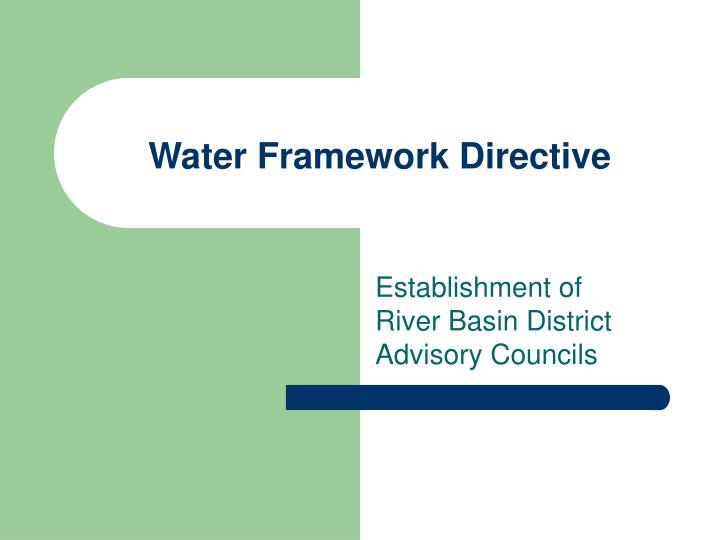 Water Framework Directive

Establishment of River Basin District Advisory Councils